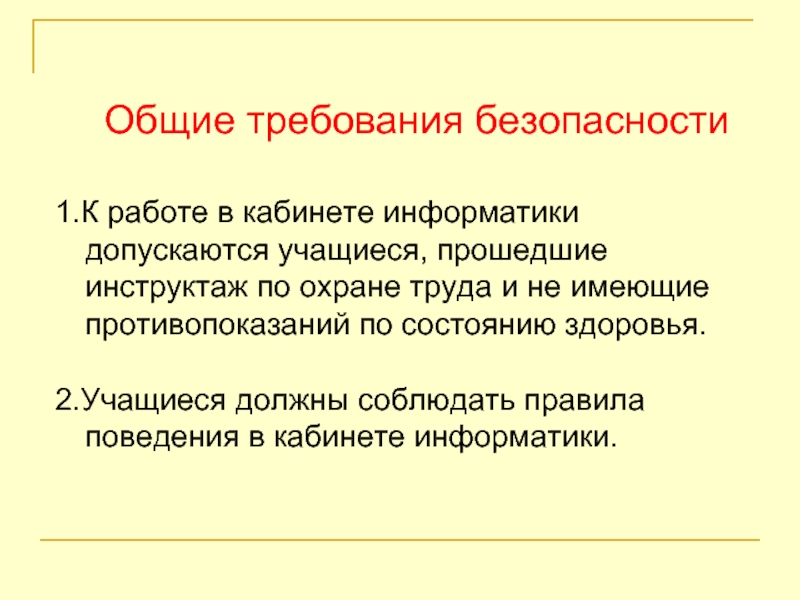 Общие требования безопасности

1.К работе в кабинете информатики допускаются учащиеся, прошедшие инструктаж по охране труда и не имеющие противопоказаний по состоянию здоровья.

2.Учащиеся должны соблюдать правила поведения в кабинете информатики.